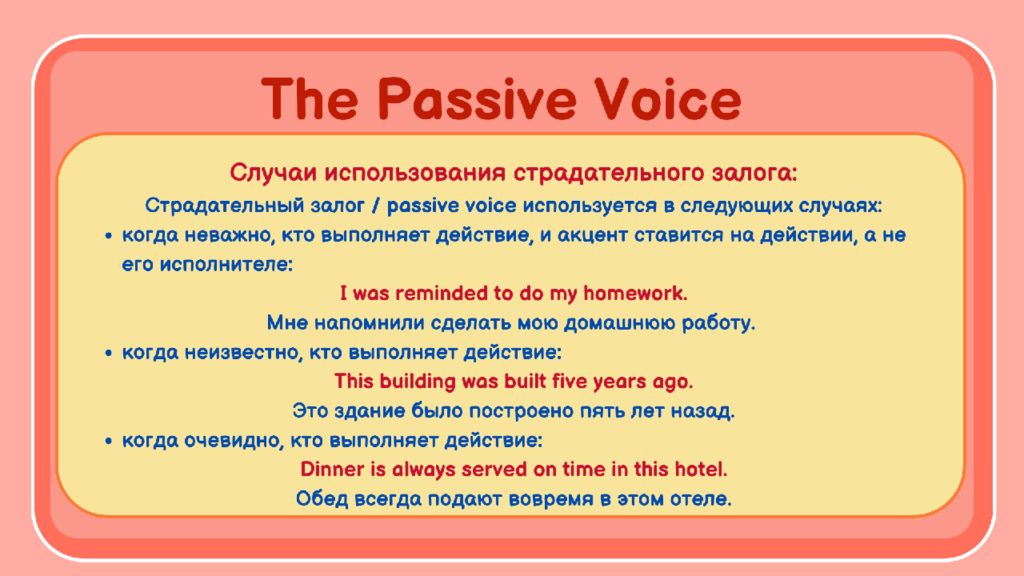 The Passive Voice

Случаи использования страдательного залога:

Страдательный залог / passive voice используется в следующих случаях:

• когда неважно, кто выполняет действие, и акцент ставится на действии, а не его исполнителе:

I was reminded to do my homework.

Мне напомнили сделать мою домашнюю работу.

• когда неизвестно, кто выполняет действие:

This building was built five years ago.

Это здание было построено пять лет назад.

• когда очевидно, кто выполняет действие:

Dinner is always served on time in this hotel.

Обед всегда подают вовремя в этом отеле.